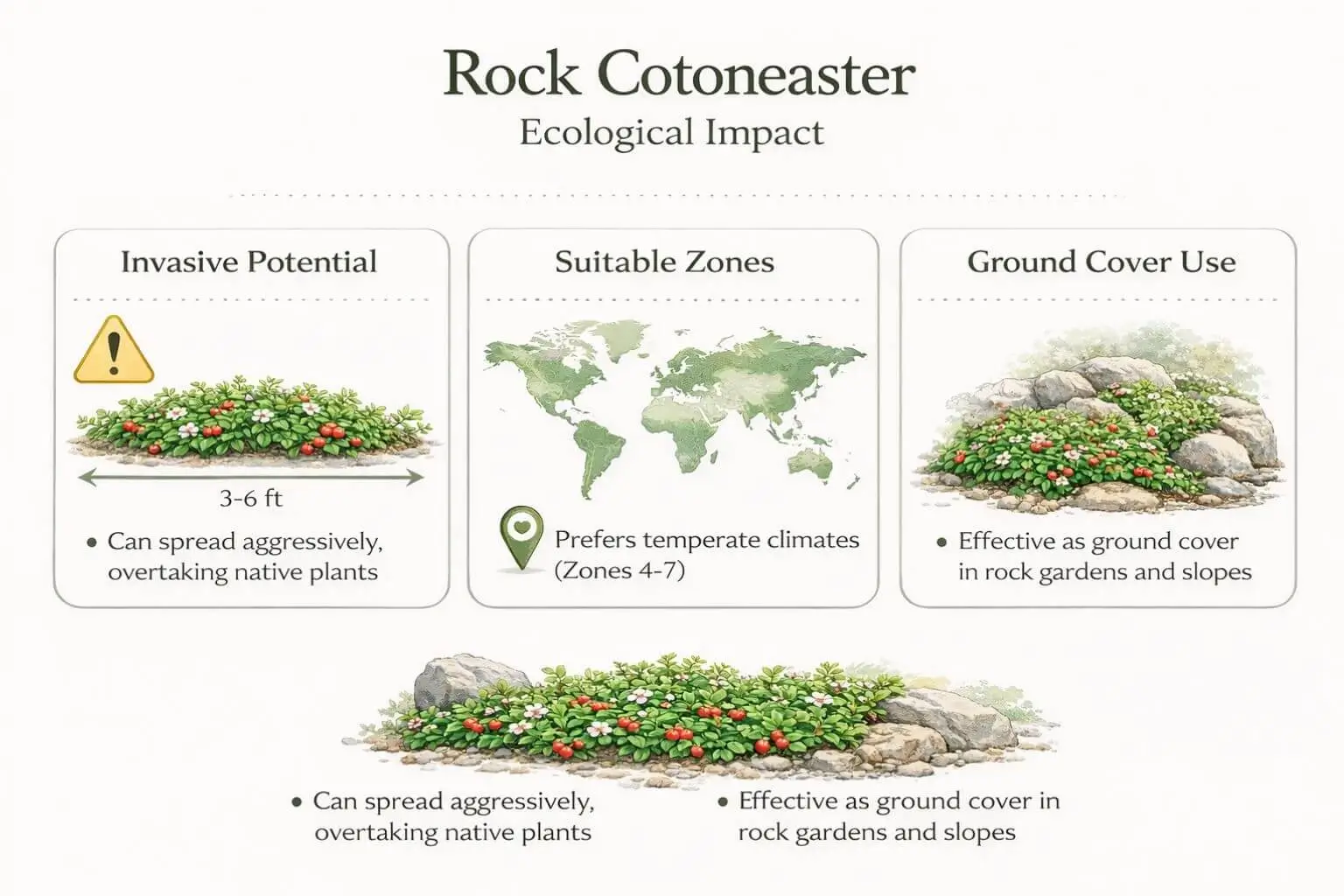 Rock Cotoneaster

Ecological Impact

Invasive Potential

3-6 ft

• Can spread aggressively, overtaking native plants

Suitable Zones

Prefers temperate climates (Zones 4-7)

Ground Cover Use

• Effective as ground cover in rock gardens and slopes

• Can spread aggressively, overtaking native plants

• Effective as ground cover in rock gardens and slopes